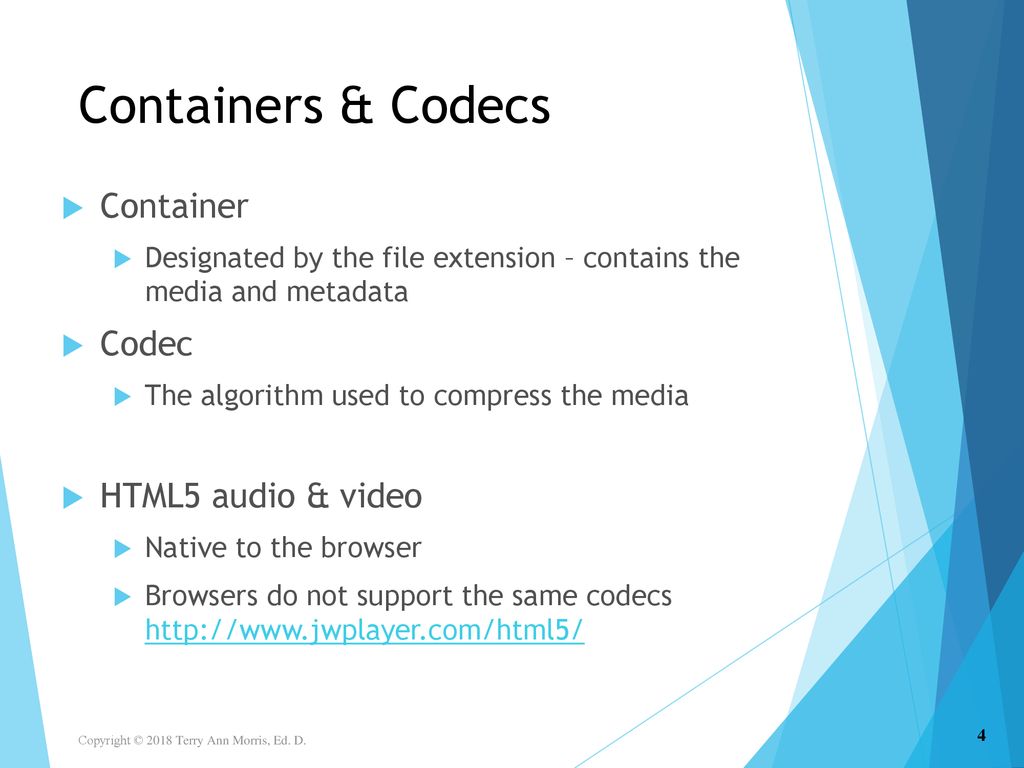 Containers & Codecs

Container

Designated by the file extension – contains the media and metadata

Codec

The algorithm used to compress the media

HTML5 audio & video

Native to the browser

Browsers do not support the same codecs http://www.jwplayer.com/html5/

Copyright © 2018 Terry Ann Morris, Ed. D.

4